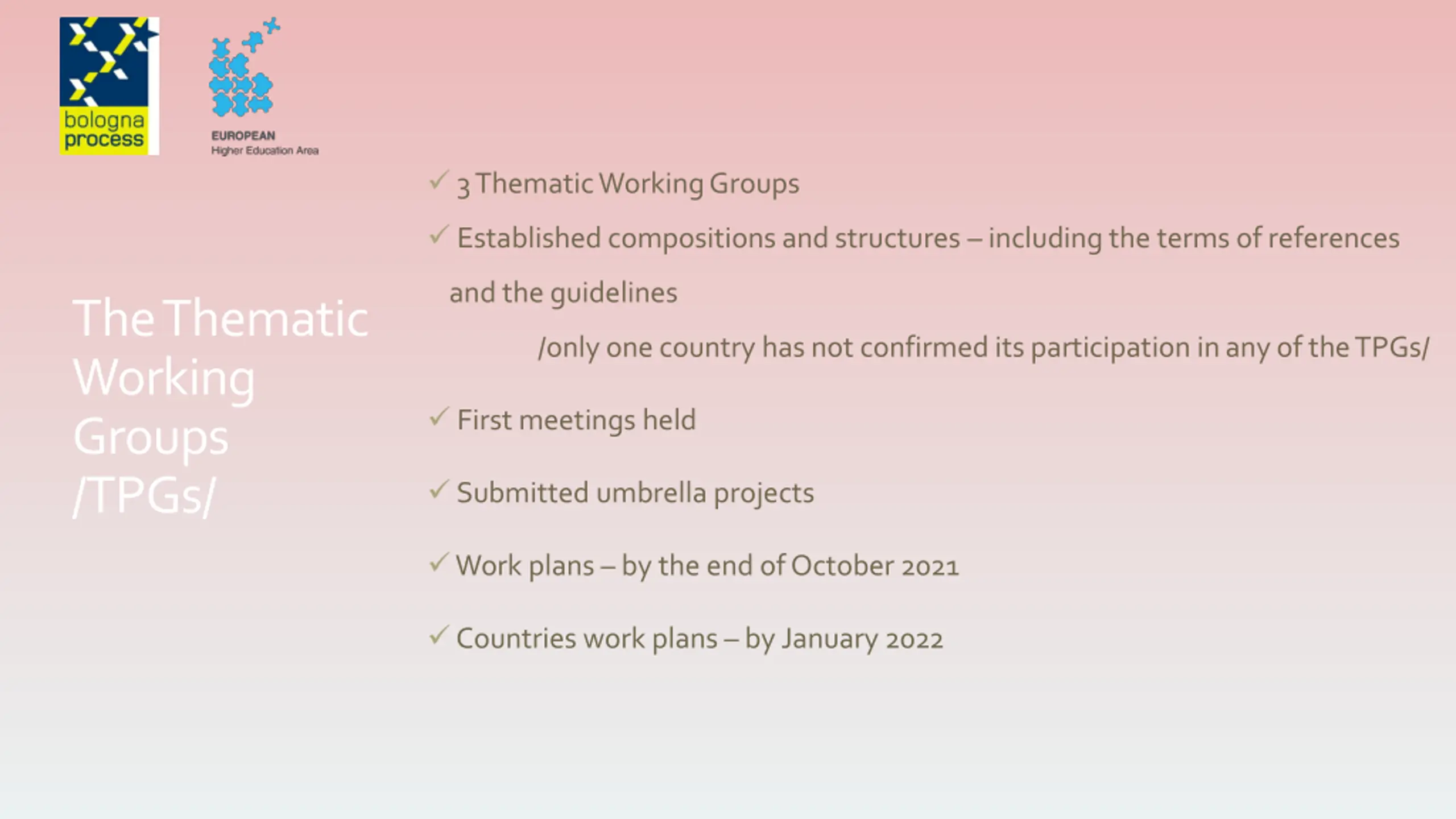 bologna process

EUROPEAN
Higher Education Area

The Thematic Working Groups /TPGs/

✓ 3 Thematic Working Groups

✓ Established compositions and structures – including the terms of references and the guidelines

/only one country has not confirmed its participation in any of the TPGs/

✓ First meetings held

✓ Submitted umbrella projects

✓ Work plans – by the end of October 2021

✓ Countries work plans – by January 2022